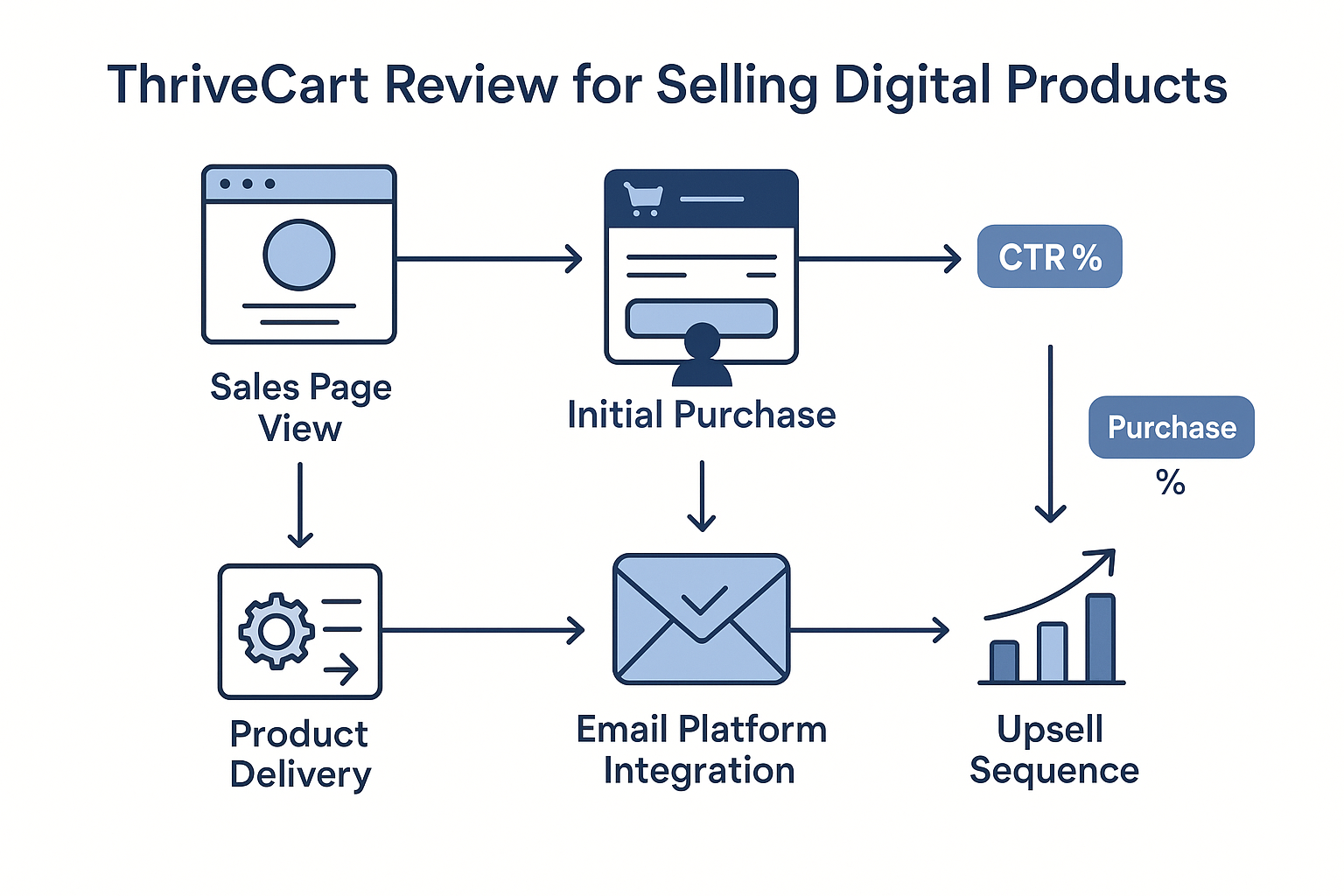 ThriveCart Review for Selling Digital Products

Sales Page View

Initial Purchase

CTR %

Purchase %

Product Delivery

Email Platform Integration

Upsell Sequence